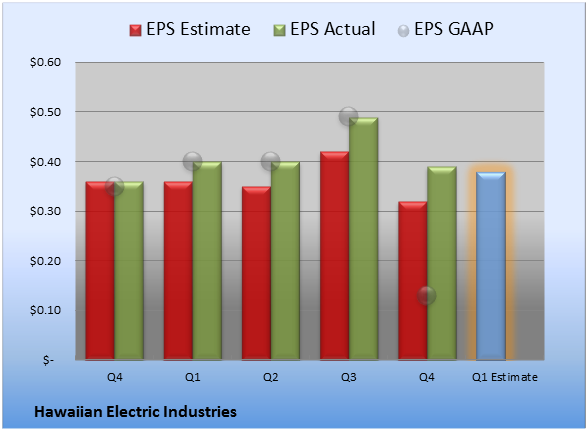 EPS Estimate EPS Actual EPS GAAP

$0.60
$0.50
$0.40
$0.30
$0.20
$0.10
$-

Q4 Q1 Q2 Q3 Q4 Q1 Estimate

Hawaiian Electric Industries